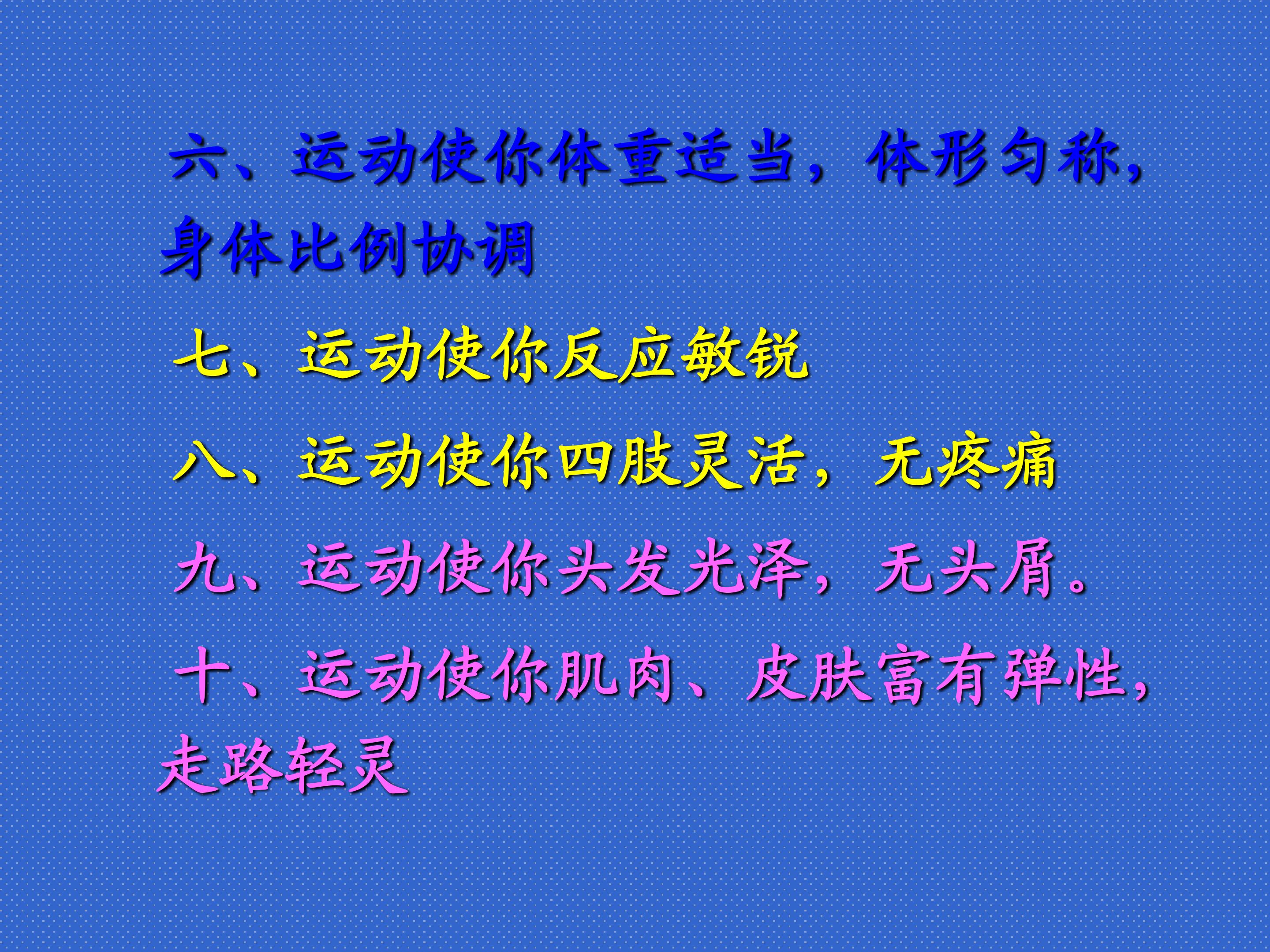 六、运动使你体重适当，体形匀称，身体比例协调

七、运动使你反应敏锐

八、运动使你四肢灵活，无疼痛

九、运动使你头发光泽，无头屑。

十、运动使你肌肉、皮肤富有弹性，走路轻灵